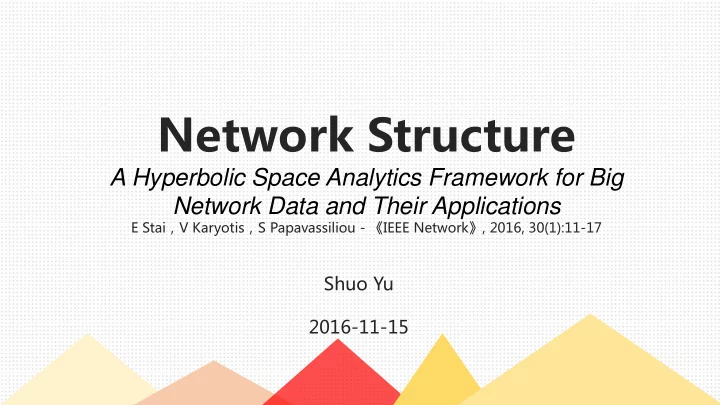 Network Structure

A Hyperbolic Space Analytics Framework for Big Network Data and Their Applications

E Stai , V Karyotis , S Papavassiliou - 《IEEE Network》, 2016, 30(1):11-17

Shuo Yu

2016-11-15